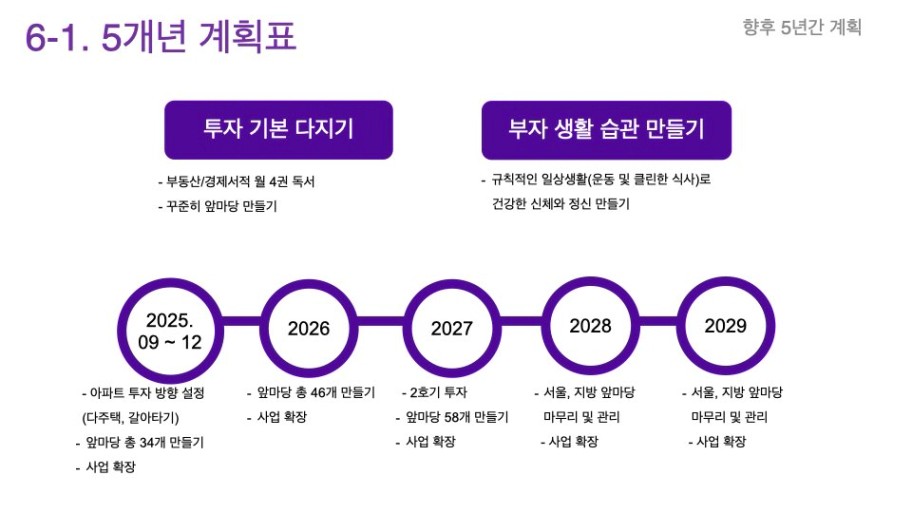 6-1. 5개년 계획표

향후 5년간 계획

투자 기본 다지기

- 부동산/경제서적 월 4권 독서
- 꾸준히 앞마당 만들기

부자 생활 습관 만들기

- 규칙적인 일상생활(운동 및 클린한 식사)로 건강한 신체와 정신 만들기

2025. 09 ~ 12

- 아파트 투자 방향 설정 (다주택, 갈아타기)
- 앞마당 총 34개 만들기
- 사업 확장

2026

- 앞마당 총 46개 만들기
- 사업 확장

2027

- 2호기 투자
- 앞마당 58개 만들기
- 사업 확장

2028

- 서울, 지방 앞마당 마무리 및 관리
- 사업 확장

2029

- 서울, 지방 앞마당 마무리 및 관리
- 사업 확장